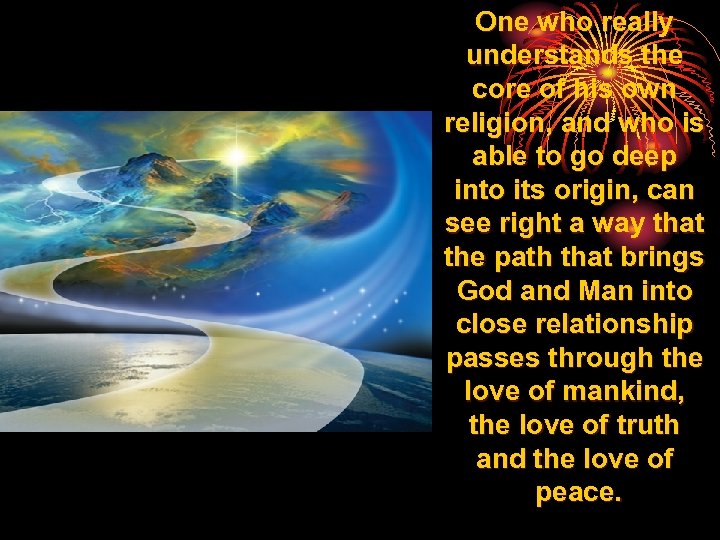 One who really understands the core of his own religion, and who is able to go deep into its origin, can see right a way that the path that brings God and Man into close relationship passes through the love of mankind, the love of truth and the love of peace.